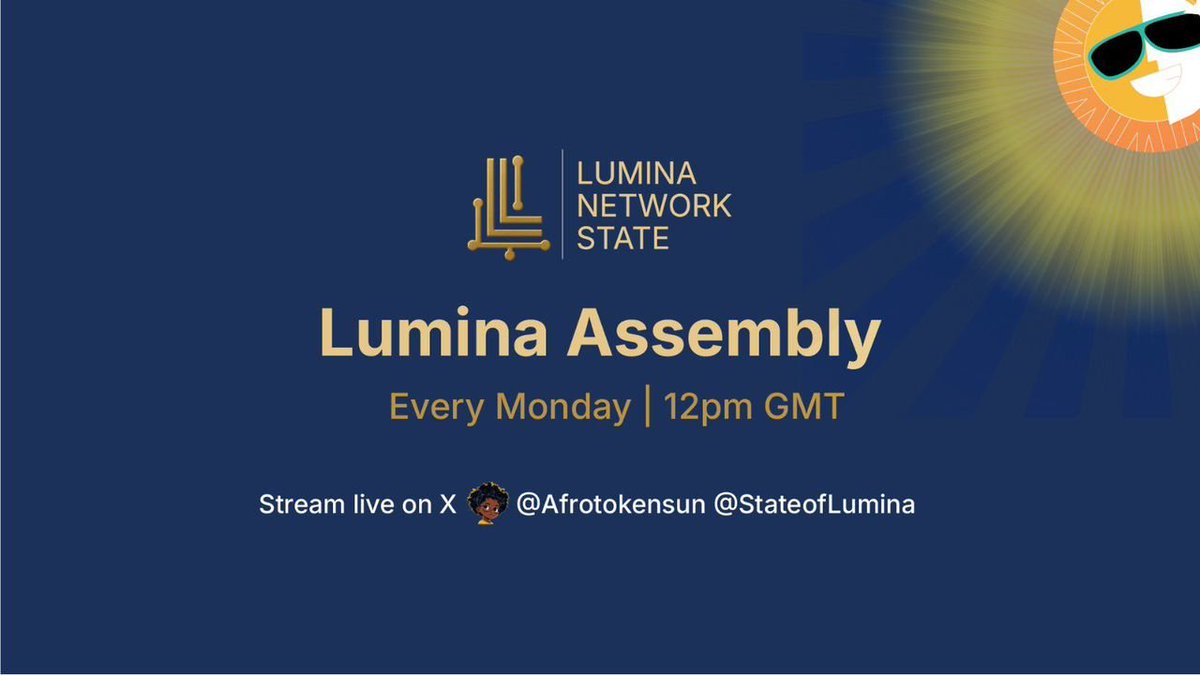 LUMINA NETWORK STATE

Lumina Assembly

Every Monday | 12pm GMT

Stream live on X @Afrotokensun @StateofLumina